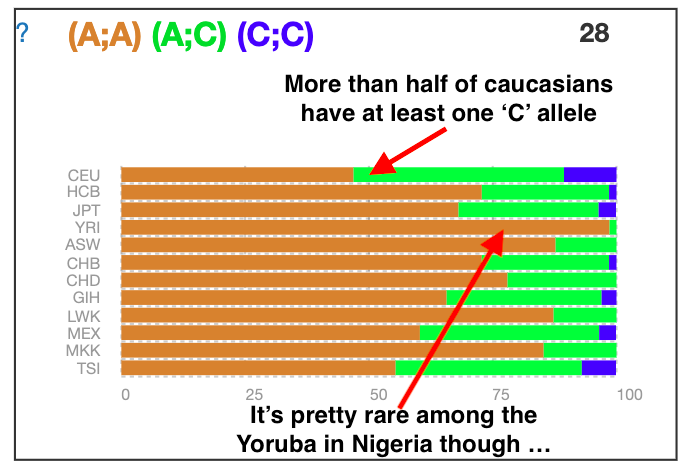 ? (A;A) (A;C) (C;C) 28

More than half of caucasians have at least one ‘C’ allele

CEU
HCB
JPT
YRI
ASW
CHB
CHD
GIH
LWK
MEX
MKK
TSI

0 25 50 75 100

It’s pretty rare among the Yoruba in Nigeria though …